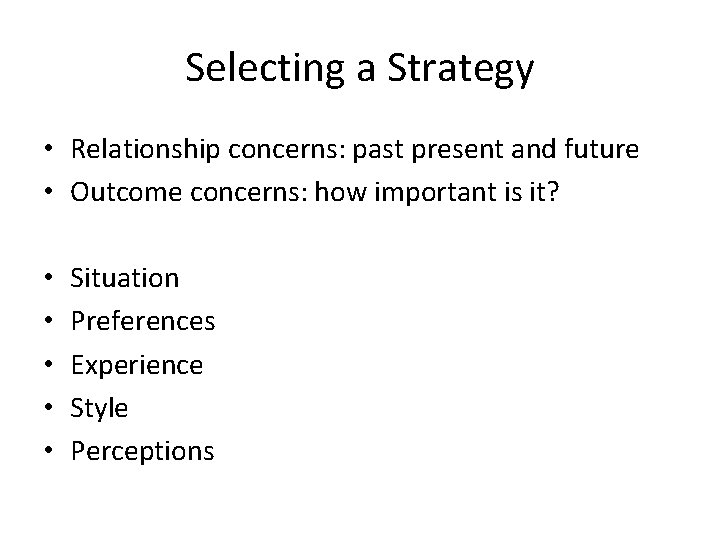 Selecting a Strategy

• Relationship concerns: past present and future
• Outcome concerns: how important is it?

• Situation
• Preferences
• Experience
• Style
• Perceptions